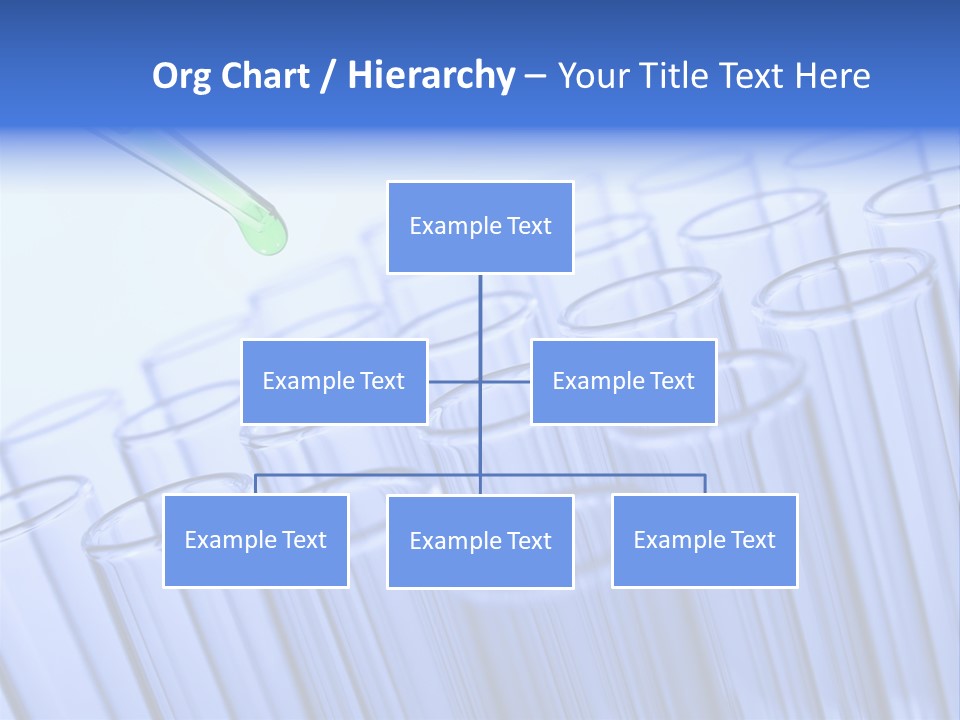 Org Chart / Hierarchy – Your Title Text Here

Example Text

Example Text

Example Text

Example Text

Example Text

Example Text